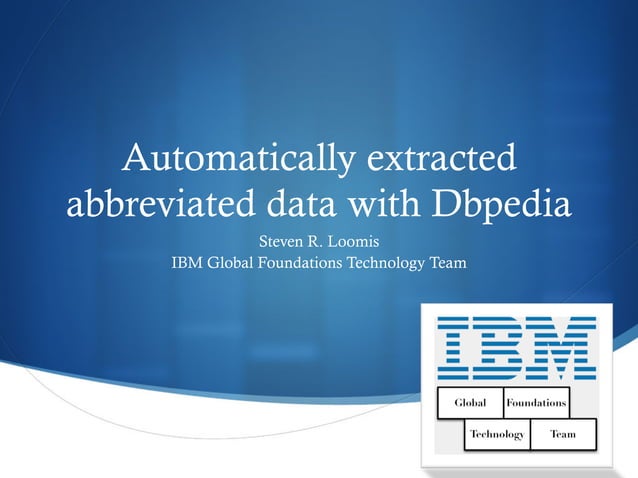 Automatically extracted abbreviated data with Dbpedia

Steven R. Loomis
IBM Global Foundations Technology Team

IBM

Global Foundations
Technology Team